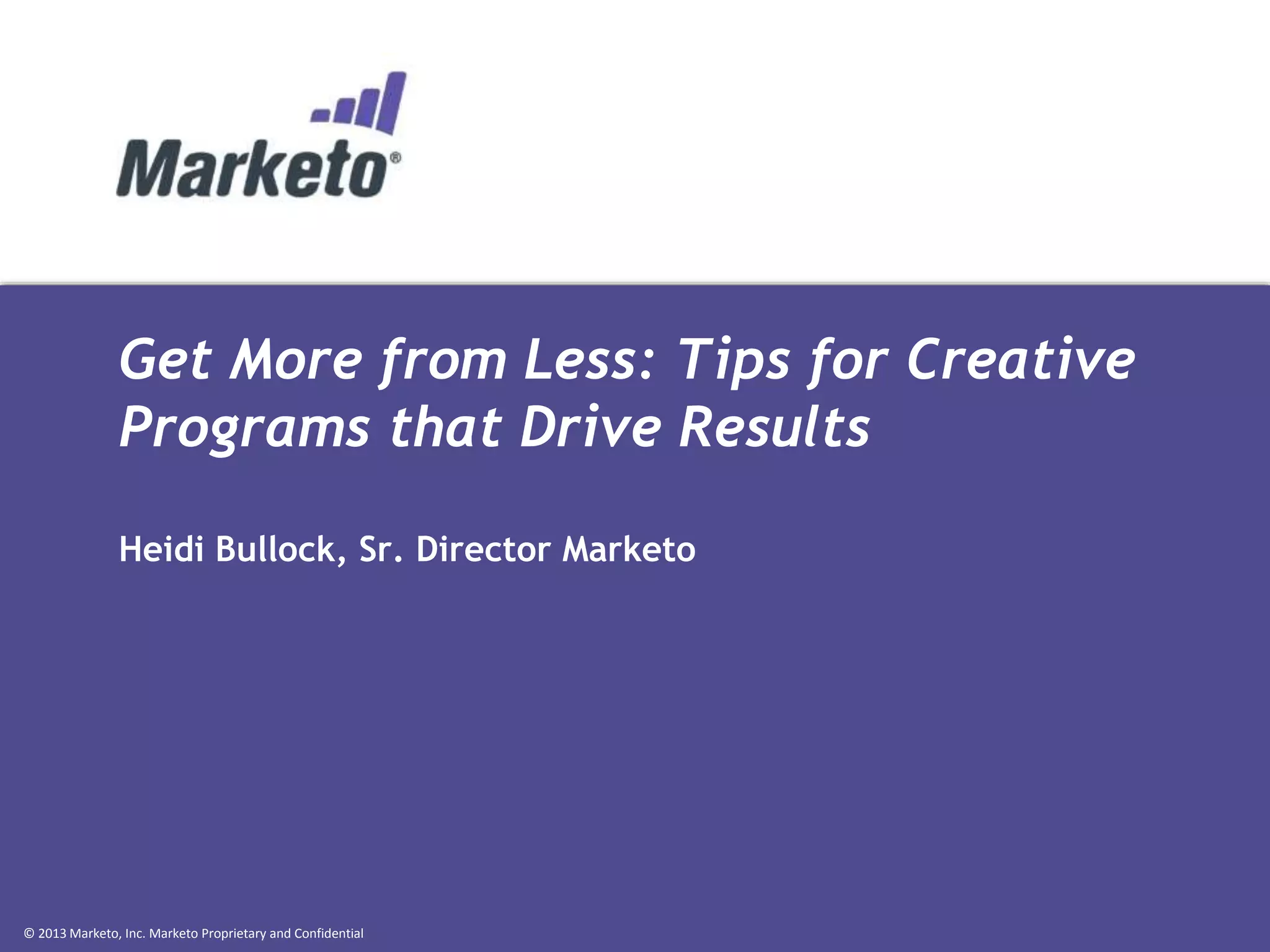 Marketo®

Get More from Less: Tips for Creative Programs that Drive Results

Heidi Bullock, Sr. Director Marketo

© 2013 Marketo, Inc. Marketo Proprietary and Confidential